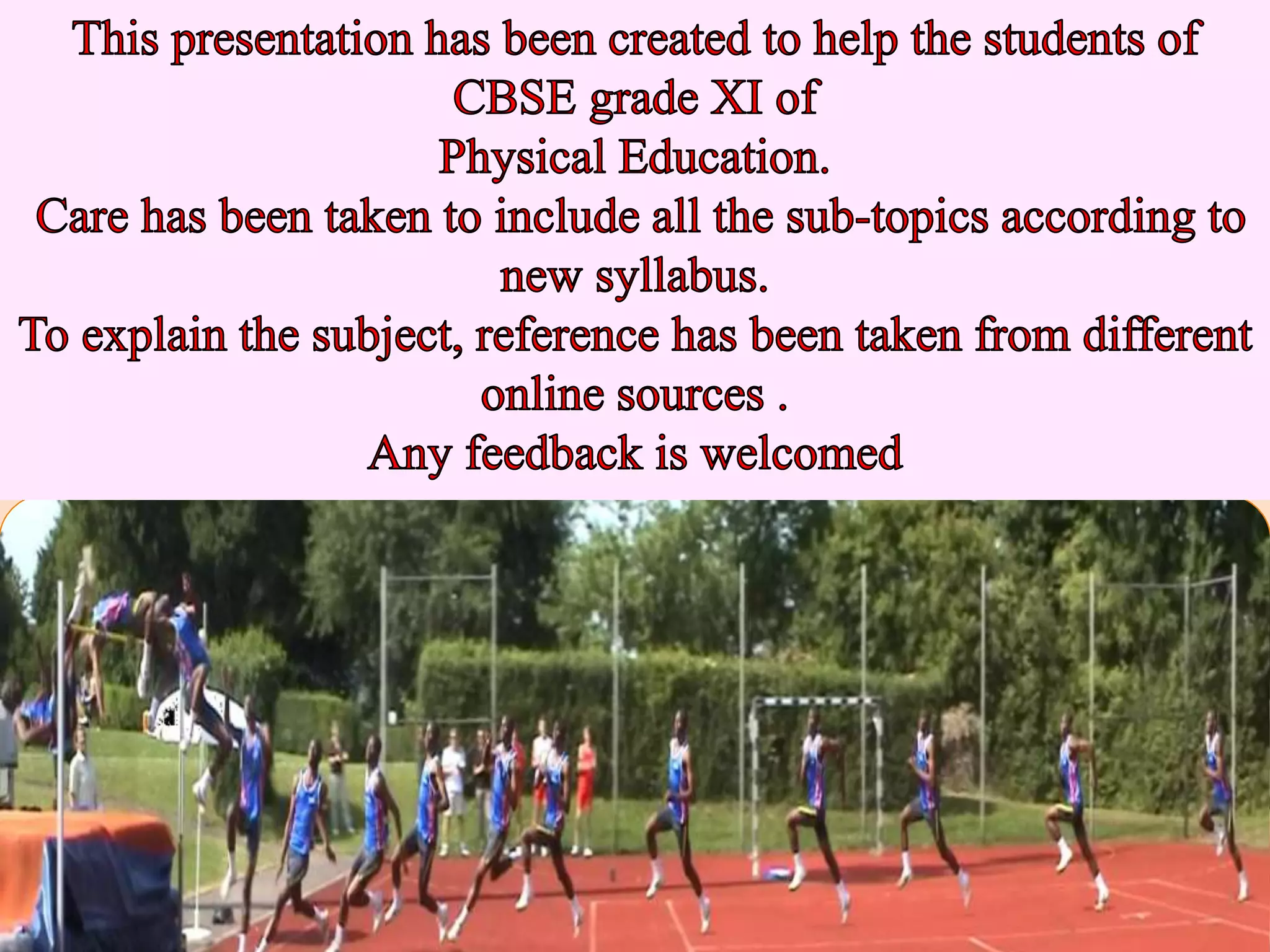 This presentation has been created to help the students of CBSE grade XI of
Physical Education.

Care has been taken to include all the sub-topics according to new syllabus.

To explain the subject, reference has been taken from different online sources .

Any feedback is welcomed